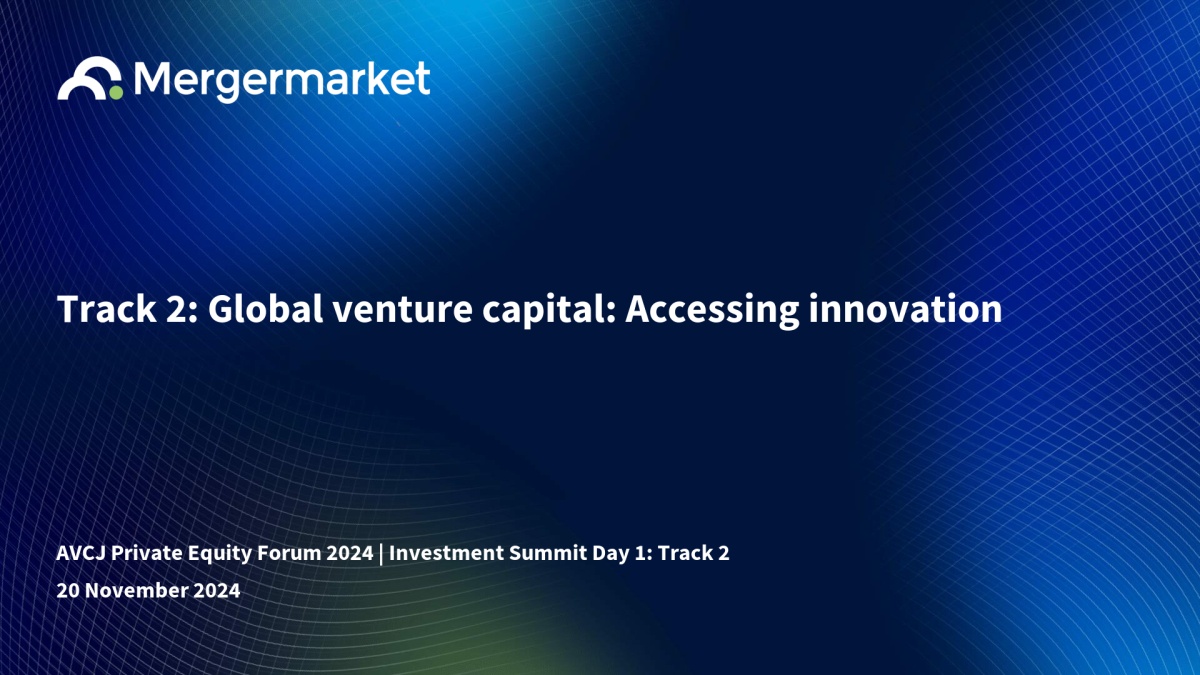 Mergermarket

Track 2: Global venture capital: Accessing innovation

AVCJ Private Equity Forum 2024 | Investment Summit Day 1: Track 2

20 November 2024